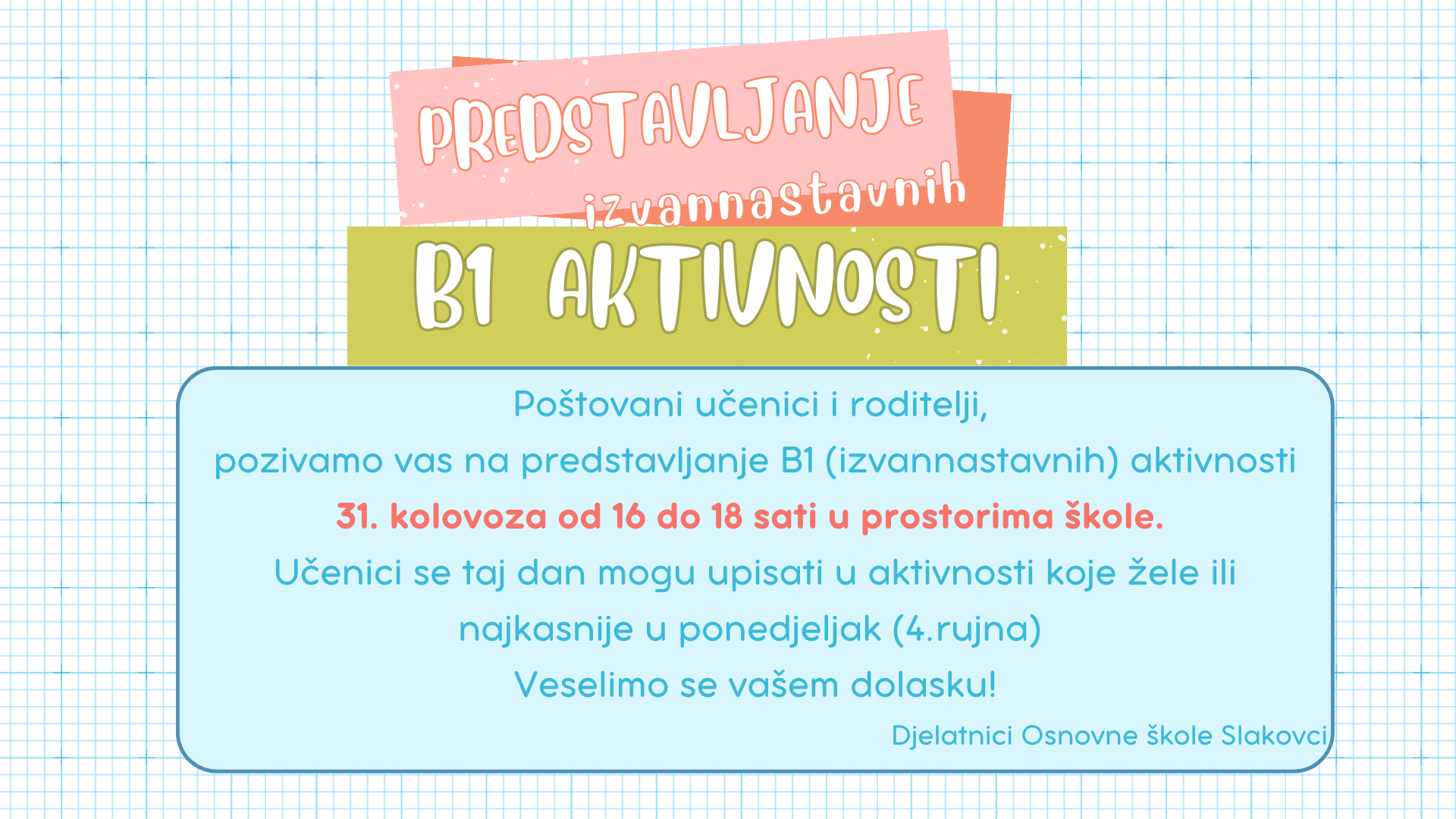 PREDSTAVLJANJE
izvannastavnih
B1 AKTIVNOSTI

Poštovani učenici i roditelji,
pozivamo vas na predstavljanje B1 (izvannastavnih) aktivnosti
31. kolovoza od 16 do 18 sati u prostorima škole.
Učenici se taj dan mogu upisati u aktivnosti koje žele ili najkasnije u ponedjeljak (4.rujna)
Veselimo se vašem dolasku!

Djelatnici Osnovne škole Slakovci